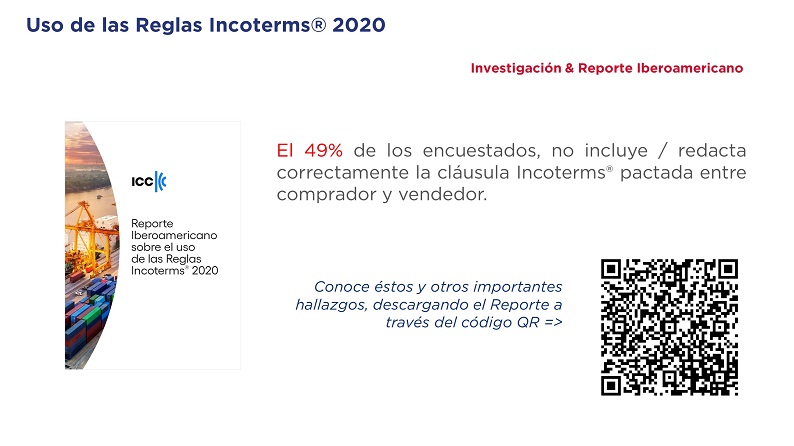 Uso de las Reglas Incoterms® 2020

Investigación & Reporte Iberoamericano

ICC

Reporte Iberoamericano sobre el uso de las Reglas Incoterms® 2020

El 49% de los encuestados, no incluye / redacta correctamente la cláusula Incoterms® pactada entre comprador y vendedor.

Conoce éstos y otros importantes hallazgos, descargando el Reporte a través del código QR =>